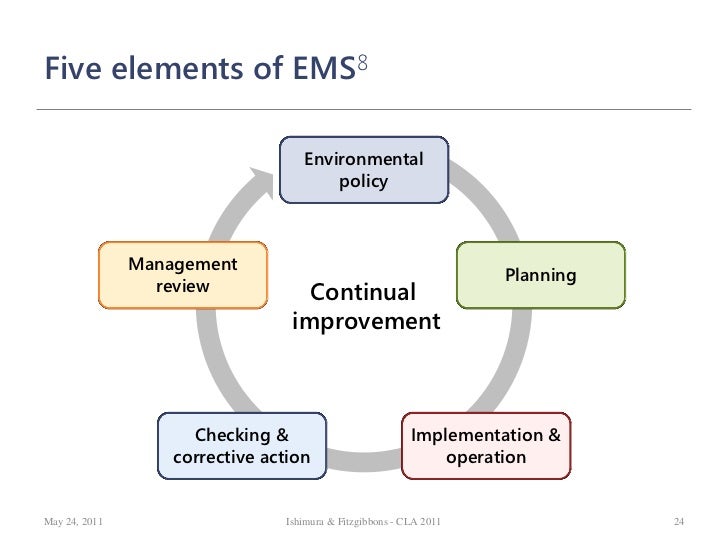 Five elements of EMS$^8$

Environmental policy

Planning

Implementation & operation

Checking & corrective action

Management review

Continual improvement

May 24, 2011

Ishimura & Fitzgibbons - CLA 2011

24